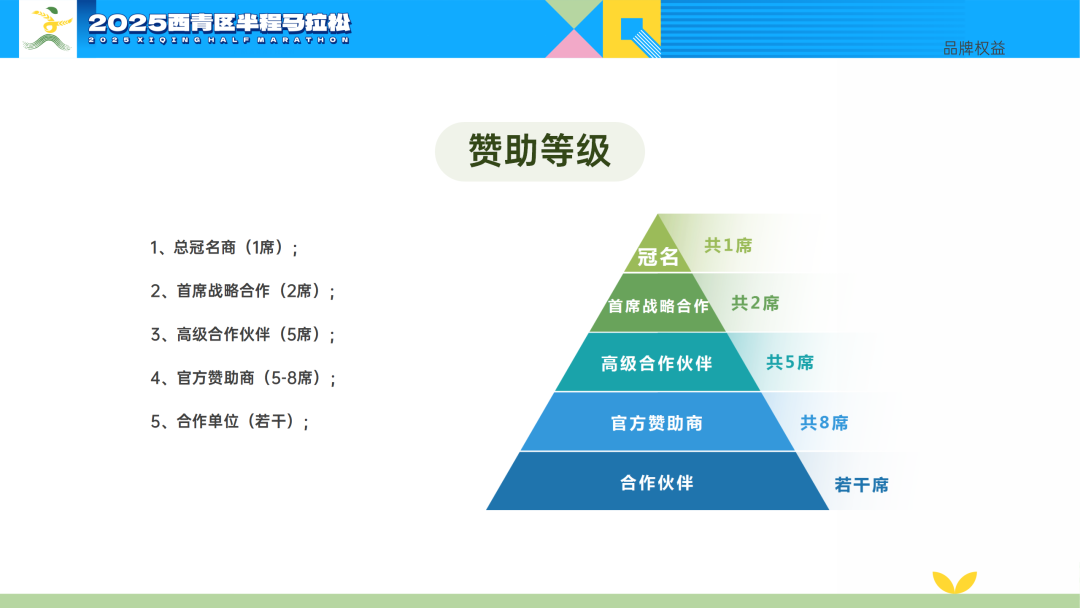 2025西青区半程马拉松
2025 XIQING HALF MARATHON

品牌权益

赞助等级

1、总冠名商（1席）；

2、首席战略合作（2席）；

3、高级合作伙伴（5席）；

4、官方赞助商（5-8席）；

5、合作单位（若干）；

冠名 共1席
首席战略合作 共2席
高级合作伙伴 共5席
官方赞助商 共8席
合作伙伴 若干席